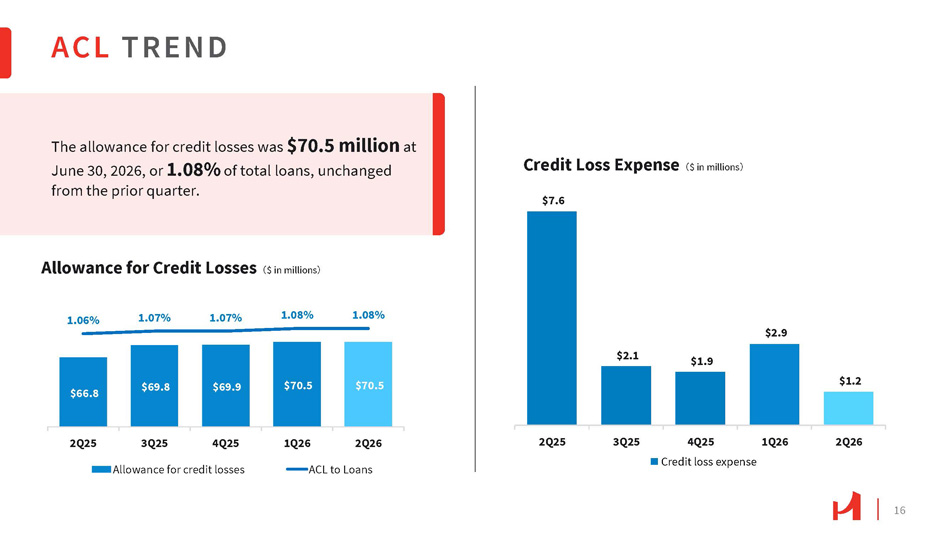 ACL TREND

The allowance for credit losses was $70.5 million at June 30, 2026, or 1.08% of total loans, unchanged from the prior quarter.

Allowance for Credit Losses ($ in millions)

1.06% 1.07% 1.07% 1.08% 1.08%

$66.8 $69.8 $69.9 $70.5 $70.5

2Q25 3Q25 4Q25 1Q26 2Q26

Allowance for credit losses ACL to Loans

Credit Loss Expense ($ in millions)

$7.6 $2.1 $1.9 $2.9 $1.2

2Q25 3Q25 4Q25 1Q26 2Q26

Credit loss expense

16